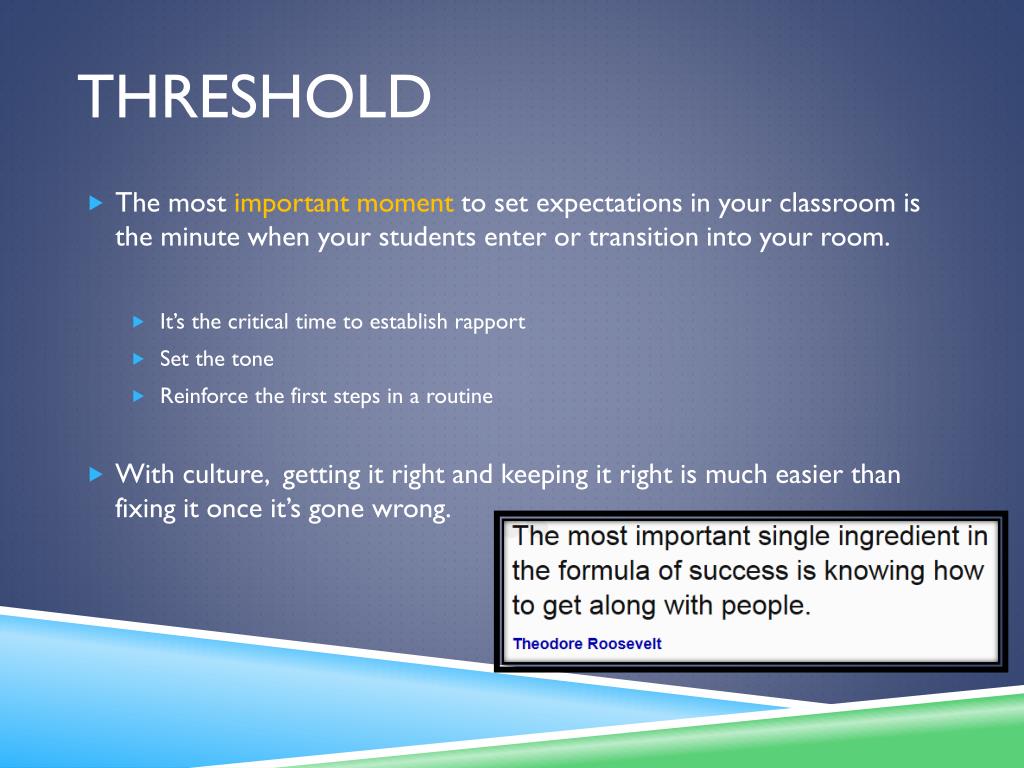 THRESHOLD

The most important moment to set expectations in your classroom is the minute when your students enter or transition into your room.

It's the critical time to establish rapport

Set the tone

Reinforce the first steps in a routine

With culture, getting it right and keeping it right is much easier than fixing it once it's gone wrong.

The most important single ingredient in the formula of success is knowing how to get along with people.

Theodore Roosevelt